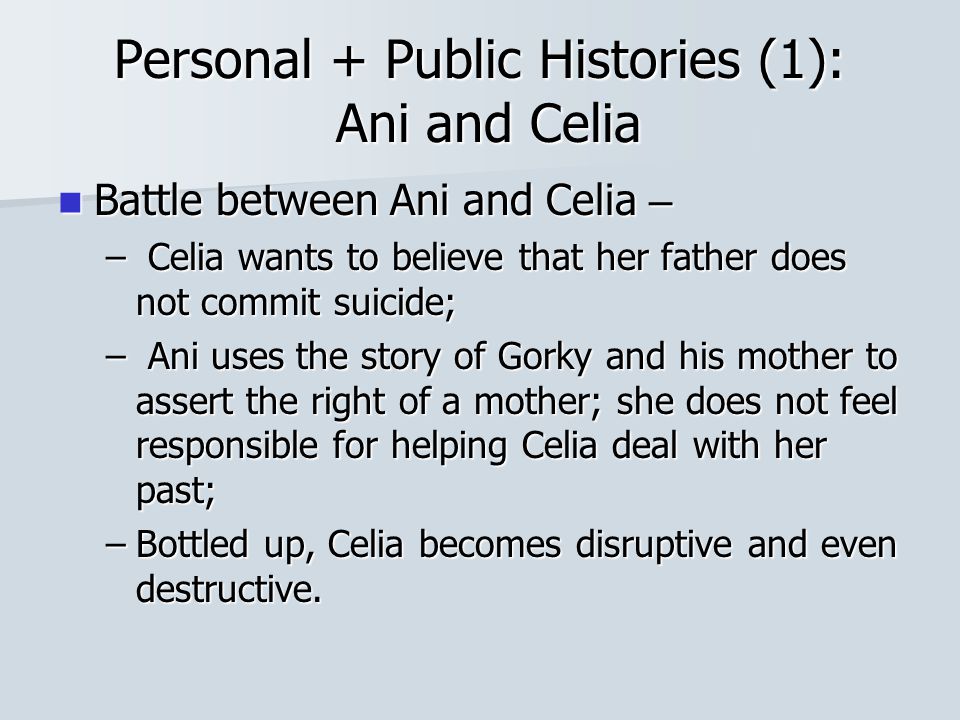 Personal + Public Histories (1): Ani and Celia

Battle between Ani and Celia –

– Celia wants to believe that her father does not commit suicide;

– Ani uses the story of Gorky and his mother to assert the right of a mother; she does not feel responsible for helping Celia deal with her past;

– Bottled up, Celia becomes disruptive and even destructive.